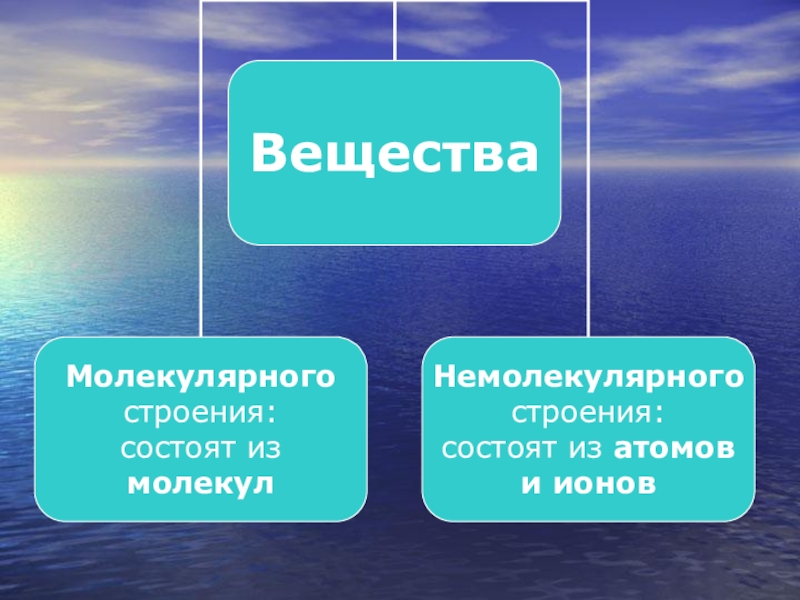 Вещества

Молекулярного строения: состоят из молекул

Немолекулярного строения: состоят из атомов и ионов